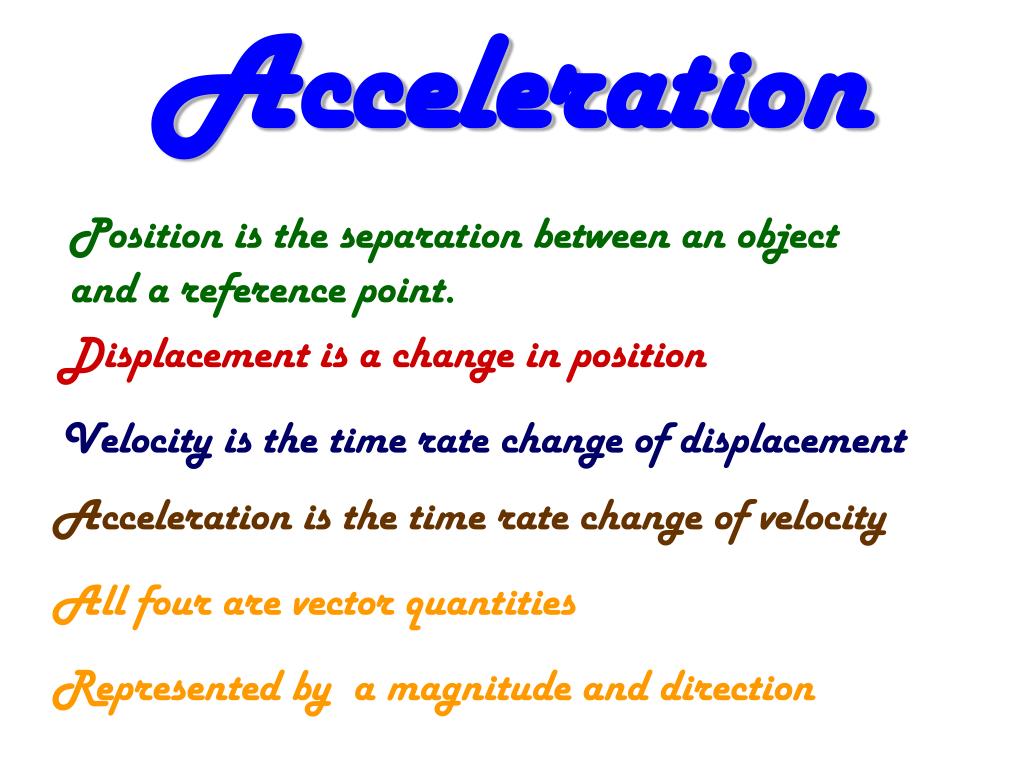 Acceleration

Position is the separation between an object and a reference point.

Displacement is a change in position

Velocity is the time rate change of displacement

Acceleration is the time rate change of velocity

All four are vector quantities

Represented by a magnitude and direction